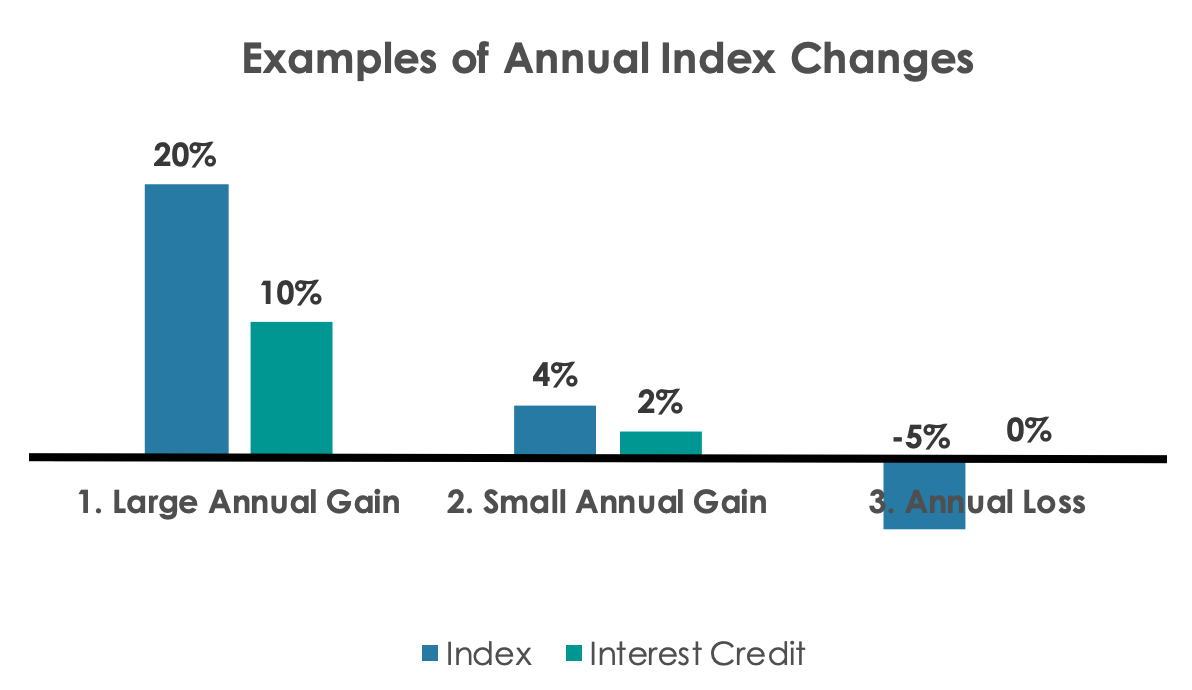 Examples of Annual Index Changes

20%
10%
4%
2%
-5%
0%

1. Large Annual Gain
2. Small Annual Gain
3. Annual Loss

Index
Interest Credit